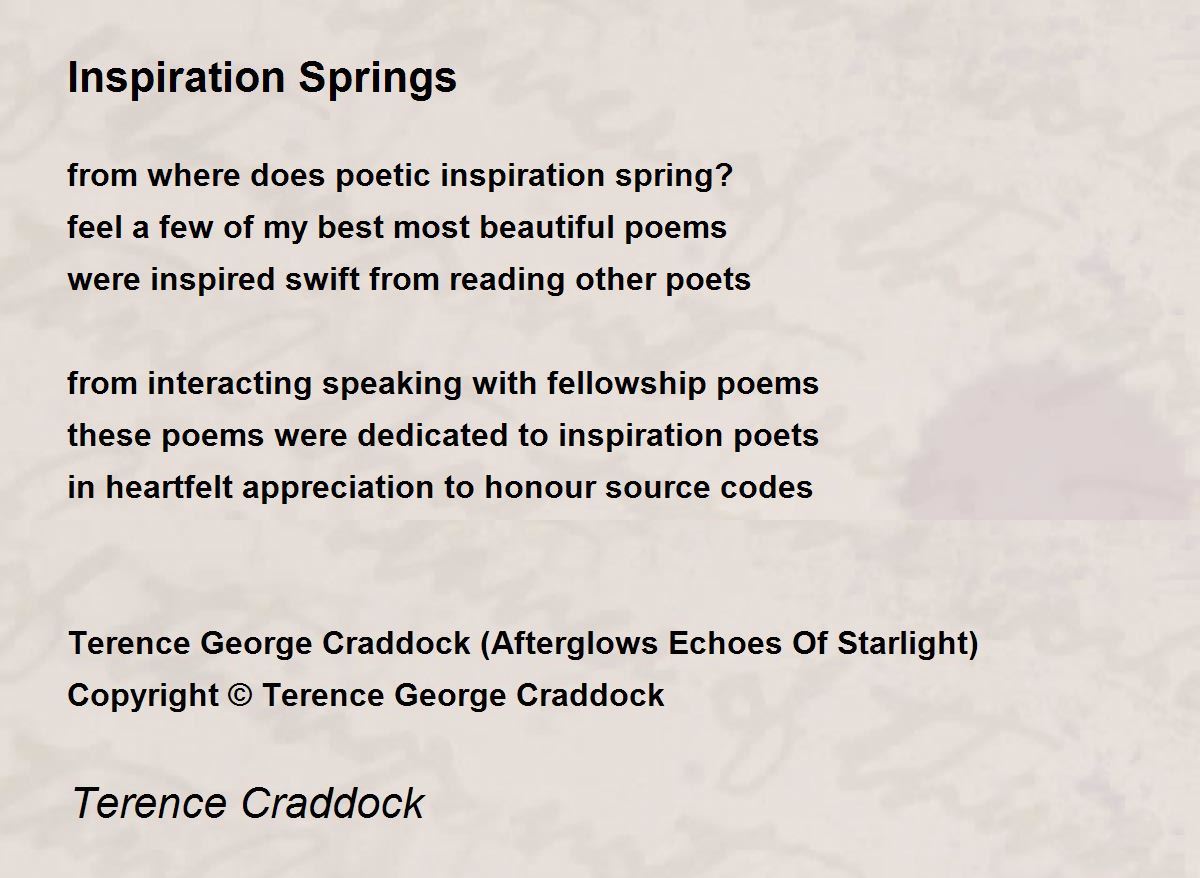 Inspiration Springs

from where does poetic inspiration spring?
feel a few of my best most beautiful poems
were inspired swift from reading other poets

from interacting speaking with fellowship poems
these poems were dedicated to inspiration poets
in heartfelt appreciation to honour source codes

Terence George Craddock (Afterglows Echoes Of Starlight)
Copyright © Terence George Craddock

Terence Craddock